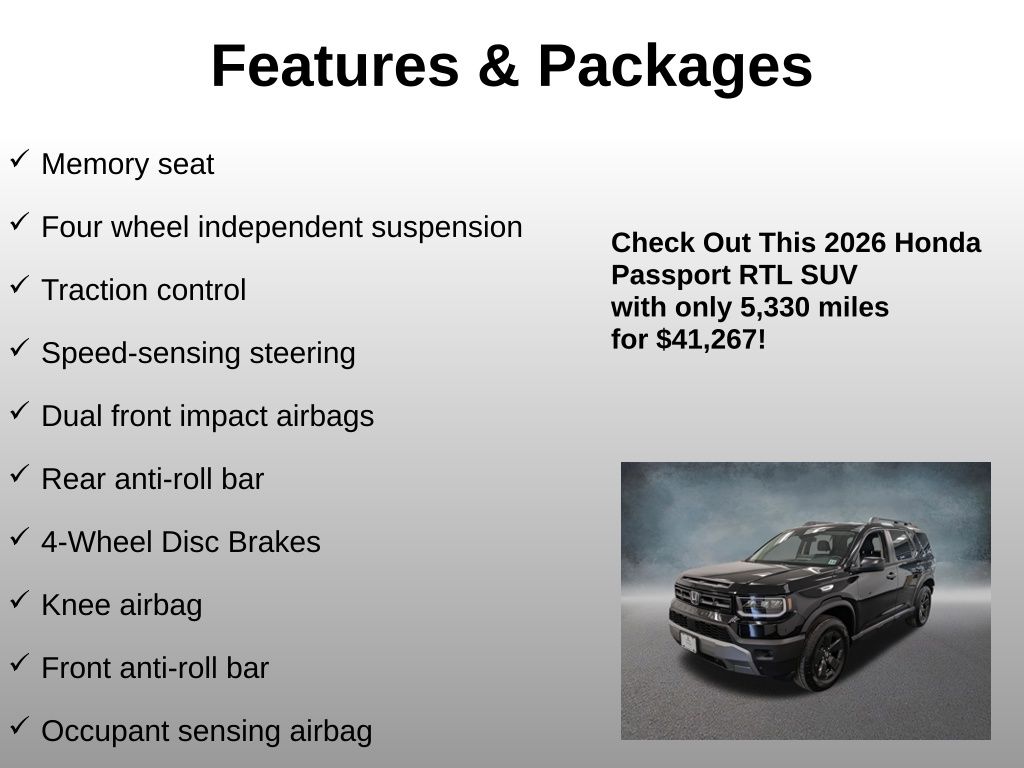 Features & Packages

✓ Memory seat

✓ Four wheel independent suspension

✓ Traction control

✓ Speed-sensing steering

✓ Dual front impact airbags

✓ Rear anti-roll bar

✓ 4-Wheel Disc Brakes

✓ Knee airbag

✓ Front anti-roll bar

✓ Occupant sensing airbag

Check Out This 2026 Honda Passport RTL SUV with only 5,330 miles for $41,267!